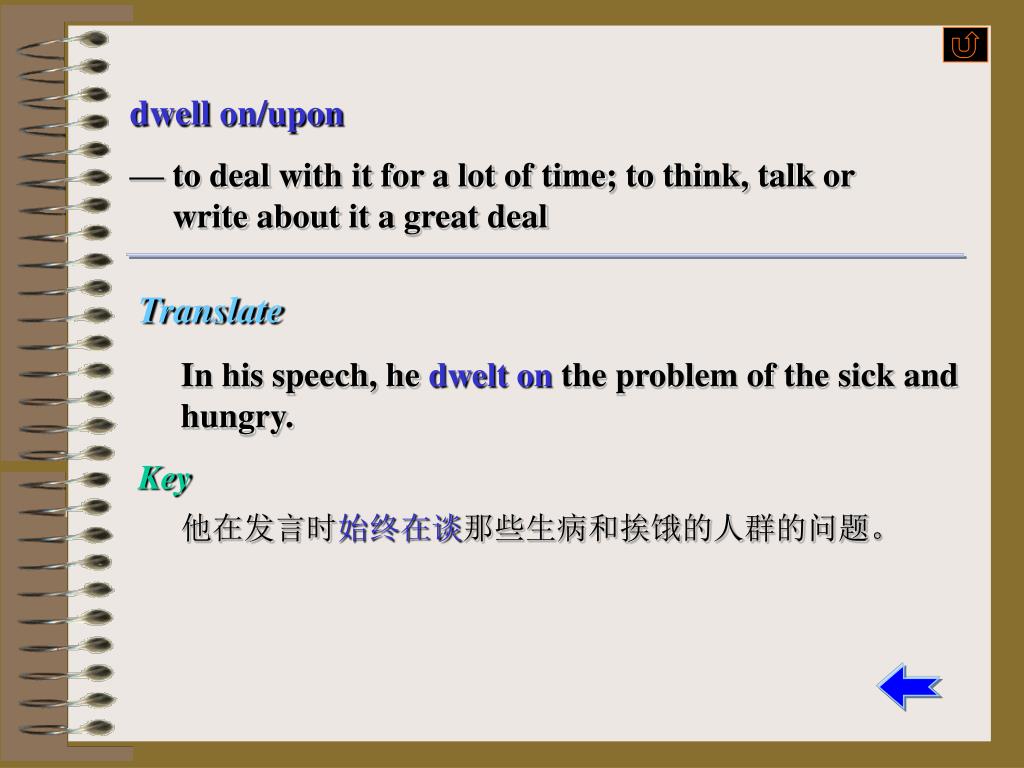 dwell on/upon

— to deal with it for a lot of time; to think, talk or write about it a great deal

Translate

In his speech, he dwelt on the problem of the sick and hungry.

Key

他在发言时始终在谈那些生病和挨饿的人群的问题。